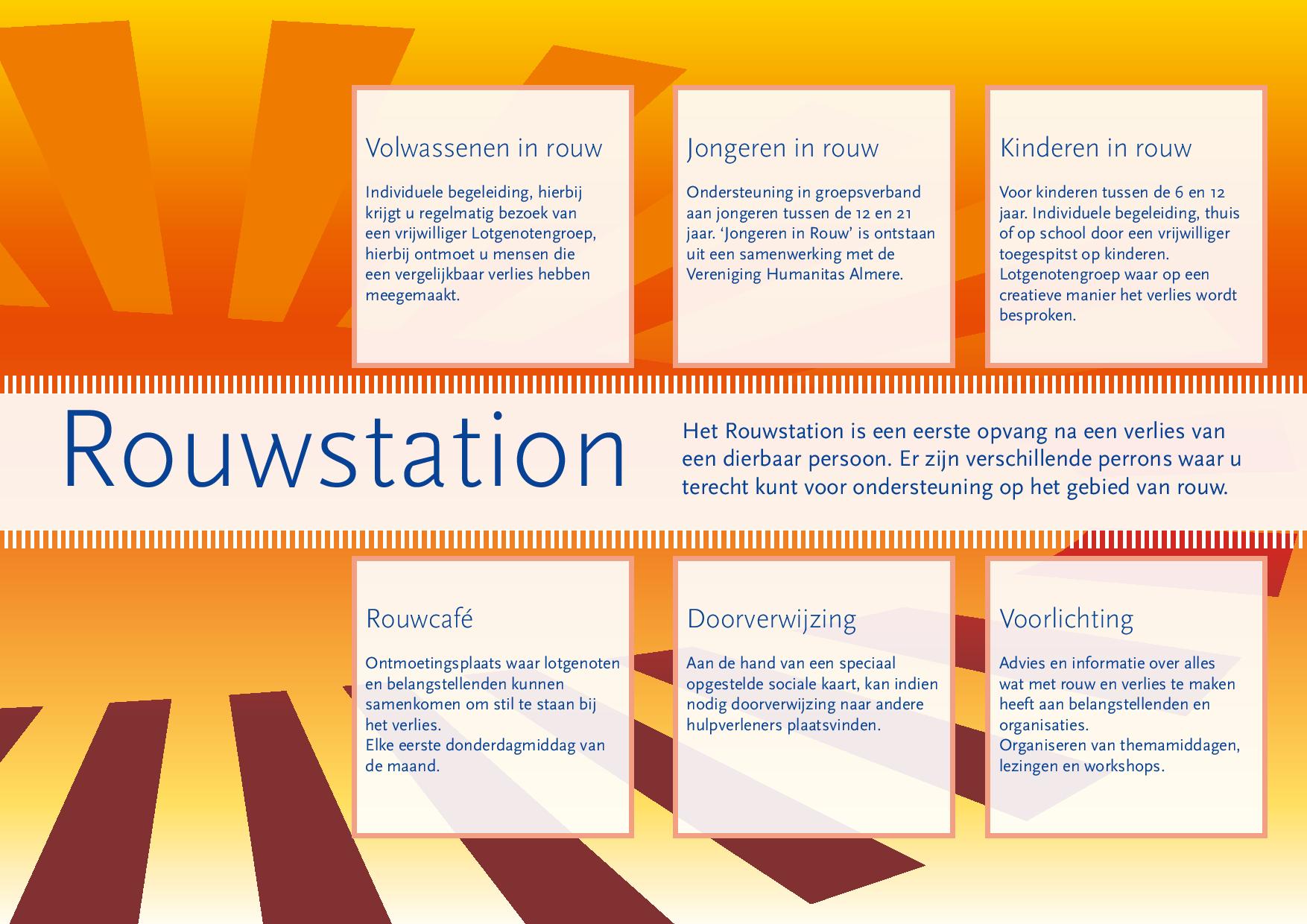 Volwassenen in rouw

Individuele begeleiding, hierbij krijgt u regelmatig bezoek van een vrijwilliger Lotgenotengroep, hierbij ontmoet u mensen die een vergelijkbaar verlies hebben meegemaakt.

Jongeren in rouw

Ondersteuning in groepsverband aan jongeren tussen de 12 en 21 jaar. 'Jongeren in Rouw' is ontstaan uit een samenwerking met de Vereniging Humanitas Almere.

Kinderen in rouw

Voor kinderen tussen de 6 en 12 jaar. Individuele begeleiding, thuis of op school door een vrijwilliger toegespitst op kinderen. Lotgenotengroep waar op een creatieve manier het verlies wordt besproken.

Rouwstation

Het Rouwstation is een eerste opvang na een verlies van een dierbaar persoon. Er zijn verschillende perrons waar u terecht kunt voor ondersteuning op het gebied van rouw.

Rouwcafé

Ontmoetingsplaats waar lotgenoten en belangstellenden kunnen samenkomen om stil te staan bij het verlies.
Elke eerste donderdagmiddag van de maand.

Doorverwijzing

Aan de hand van een speciaal opgestelde sociale kaart, kan indien nodig doorverwijzing naar andere hulpverleners plaatsvinden.

Voorlichting

Advies en informatie over alles wat met rouw en verlies te maken heeft aan belangstellenden en organisaties.
Organiseren van themamiddagen, lezingen en workshops.